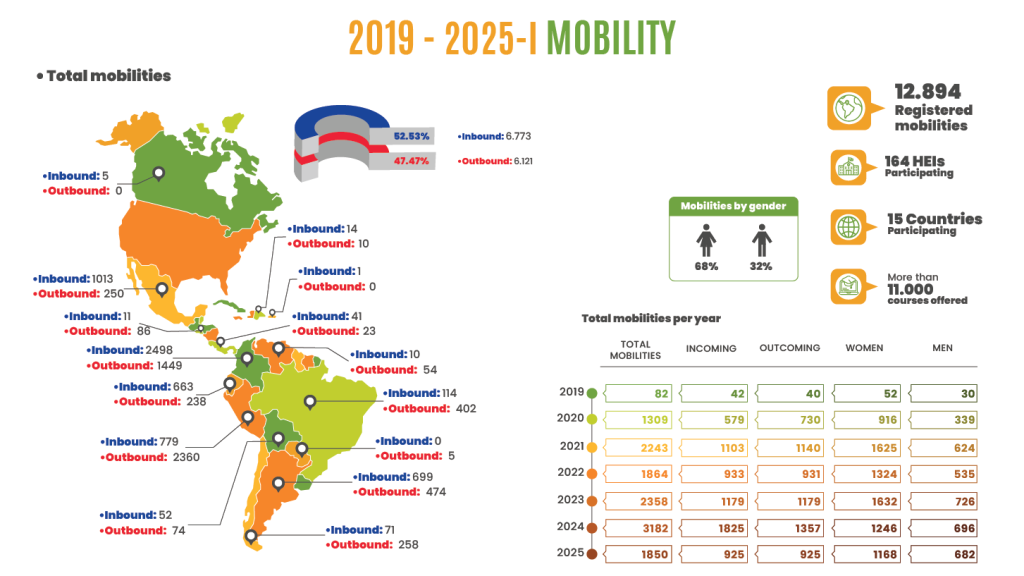 2019 - 2025-I MOBILITY

• Total mobilities

52.53%
47.47%
•Inbound: 6.773
•Outbound: 6.121

•Inbound: 5
•Outbound: 0

•Inbound: 14
•Outbound: 10

•Inbound: 1
•Outbound: 0

•Inbound: 1013
•Outbound: 250

•Inbound: 11
•Outbound: 86

•Inbound: 41
•Outbound: 23

•Inbound: 2498
•Outbound: 1449

•Inbound: 10
•Outbound: 54

•Inbound: 663
•Outbound: 238

•Inbound: 114
•Outbound: 402

•Inbound: 779
•Outbound: 2360

•Inbound: 0
•Outbound: 5

•Inbound: 699
•Outbound: 474

•Inbound: 52
•Outbound: 74

•Inbound: 71
•Outbound: 258

12.894 Registered mobilities

164 HEIs Participating

15 Countries Participating

More than 11.000 courses offered

Mobilities by gender
68%
32%

Total mobilities per year

| | TOTAL MOBILITIES | INCOMING | OUTCOMING | WOMEN | MEN |
|---|---|---|---|---|---|
| 2019 | 82 | 42 | 40 | 52 | 30 |
| 2020 | 1309 | 579 | 730 | 916 | 339 |
| 2021 | 2243 | 1103 | 1140 | 1625 | 624 |
| 2022 | 1864 | 933 | 931 | 1324 | 535 |
| 2023 | 2358 | 1179 | 1179 | 1632 | 726 |
| 2024 | 3182 | 1825 | 1357 | 1246 | 696 |
| 2025 | 1850 | 925 | 925 | 1168 | 682 |